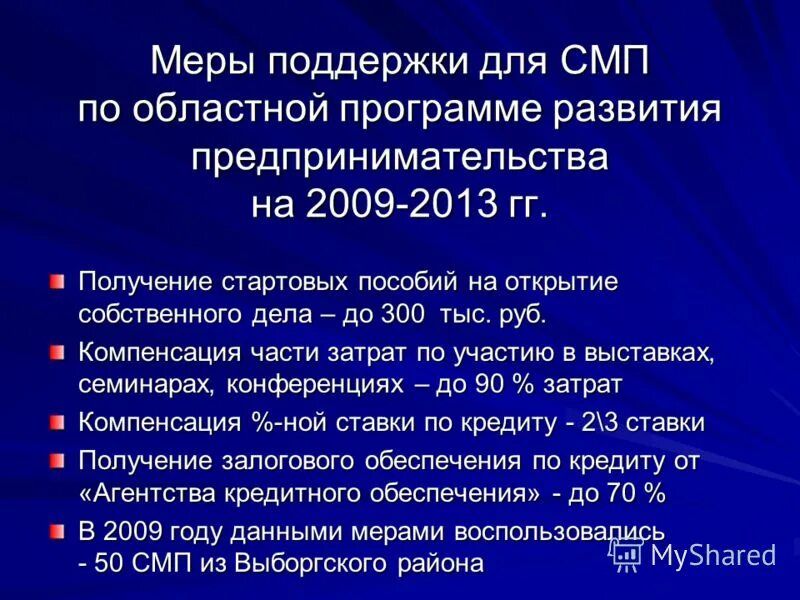 Меры поддержки для СМП по областной программе развития предпринимательства на 2009-2013 гг.

Получение стартовых пособий на открытие собственного дела – до 300 тыс. руб.

Компенсация части затрат по участию в выставках, семинарах, конференциях – до 90 % затрат

Компенсация %-ной ставки по кредиту - 2\3 ставки

Получение залогового обеспечения по кредиту от «Агентства кредитного обеспечения» - до 70 %

В 2009 году данными мерами воспользовались - 50 СМП из Выборгского района

MyShared